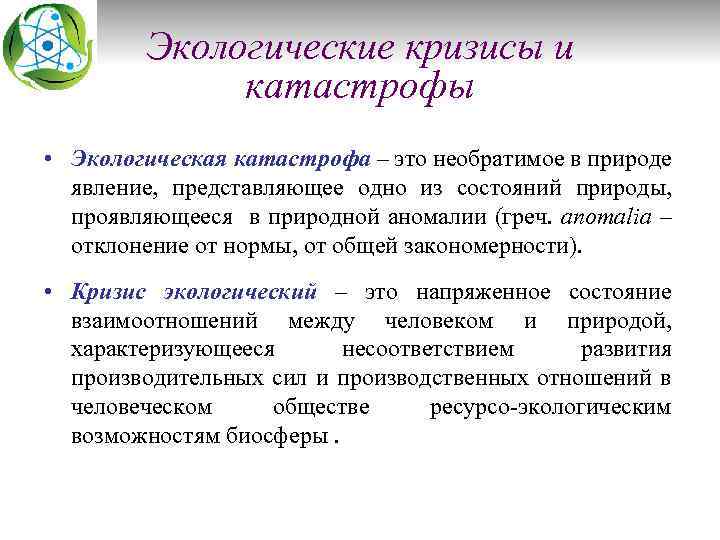 Экологические кризисы и катастрофы

• Экологическая катастрофа – это необратимое в природе явление, представляющее одно из состояний природы, проявляющееся в природной аномалии (греч. anomalia – отклонение от нормы, от общей закономерности).

• Кризис экологический – это напряженное состояние взаимоотношений между человеком и природой, характеризующееся несоответствием развития производительных сил и производственных отношений в человеческом обществе ресурсо-экологическим возможностям биосферы .